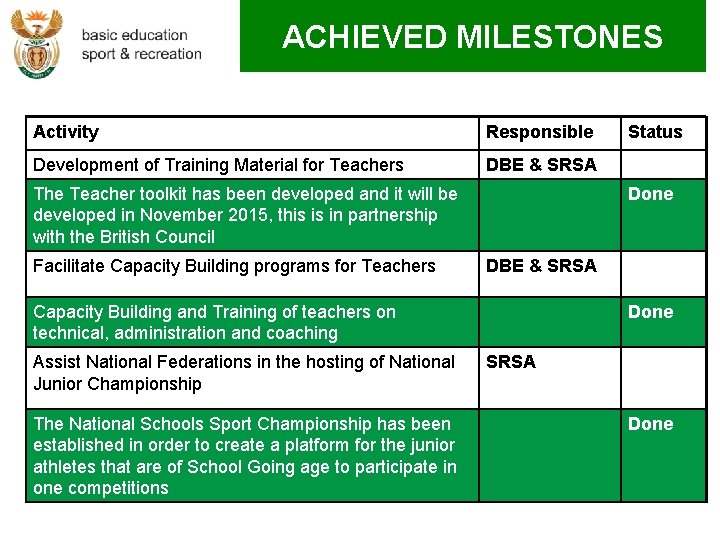 basic education
sport & recreation

ACHIEVED MILESTONES

| Activity | Responsible | Status |
|---|---|---|
| Development of Training Material for Teachers | DBE & SRSA | |
| The Teacher toolkit has been developed and it will be developed in November 2015, this is in partnership with the British Council | | Done |
| Facilitate Capacity Building programs for Teachers | DBE & SRSA | |
| Capacity Building and Training of teachers on technical, administration and coaching | | Done |
| Assist National Federations in the hosting of National Junior Championship | SRSA | |
| The National Schools Sport Championship has been established in order to create a platform for the junior athletes that are of School Going age to participate in one competitions | | Done |